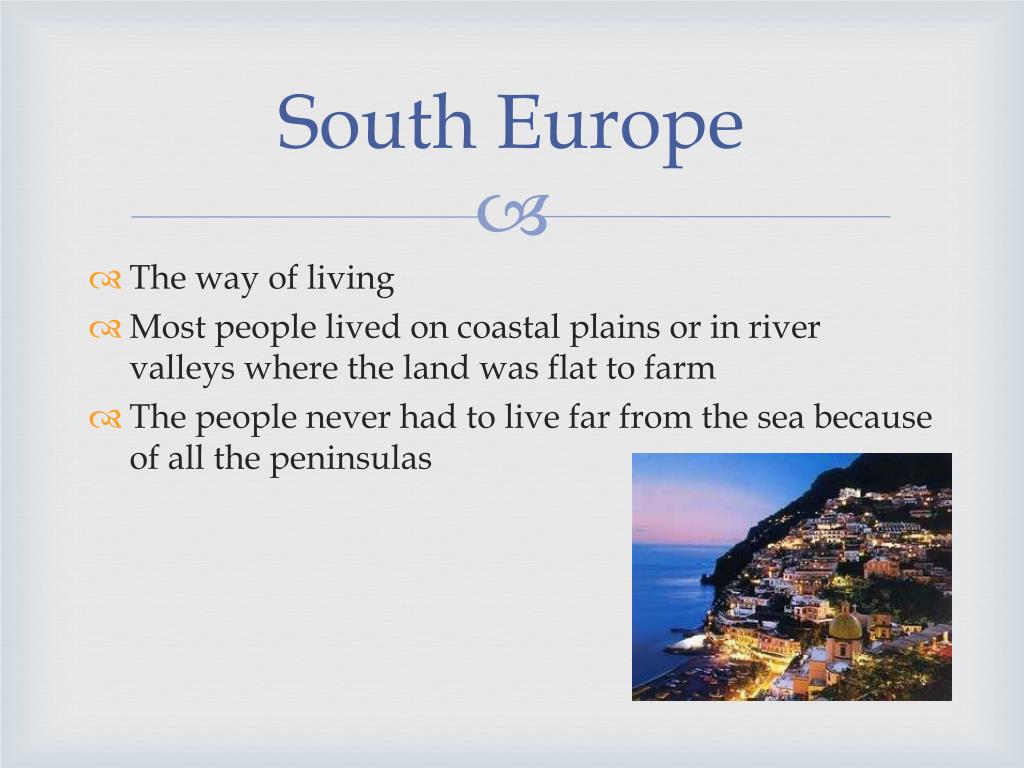 South Europe

The way of living
Most people lived on coastal plains or in river valleys where the land was flat to farm
The people never had to live far from the sea because of all the peninsulas